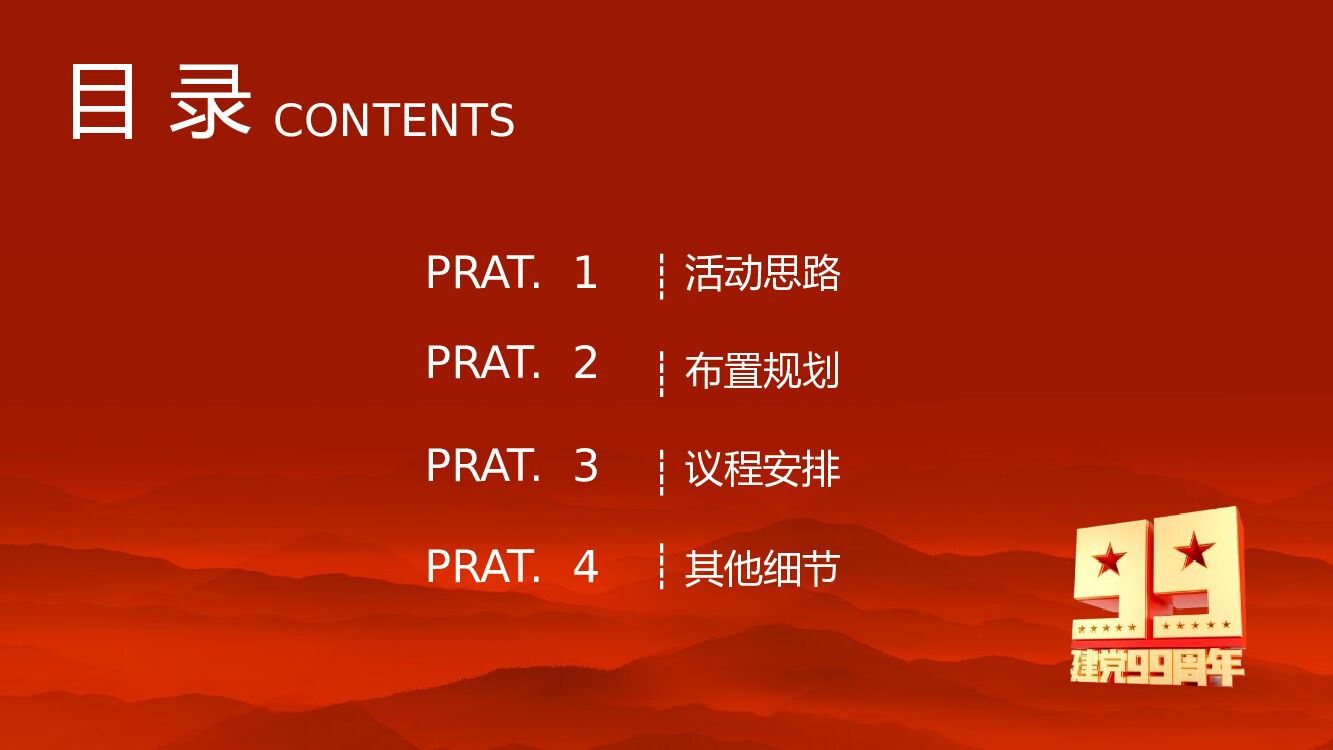 目 录 CONTENTS

PRAT. 1 活动思路

PRAT. 2 布置规划

PRAT. 3 议程安排

PRAT. 4 其他细节

99
建党99周年